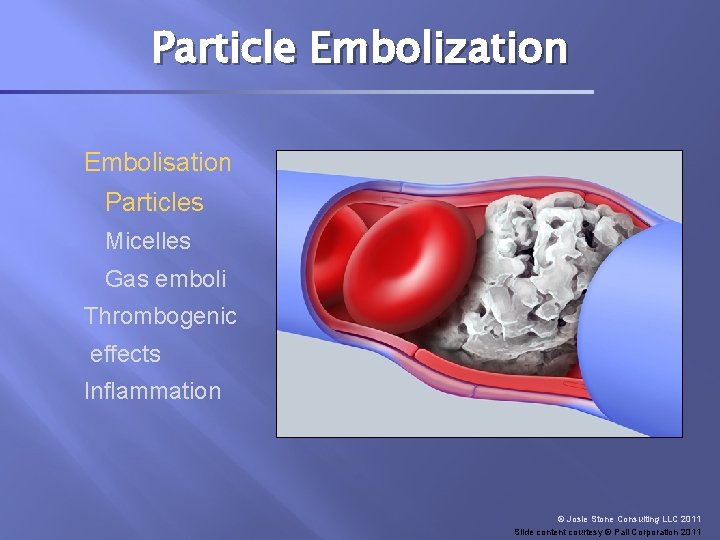 Particle Embolization

Embolisation

Particles

Micelles

Gas emboli

Thrombogenic effects

Inflammation

© Josie Stone Consulting LLC 2011
Slide content courtesy © Pall Corporation 2011